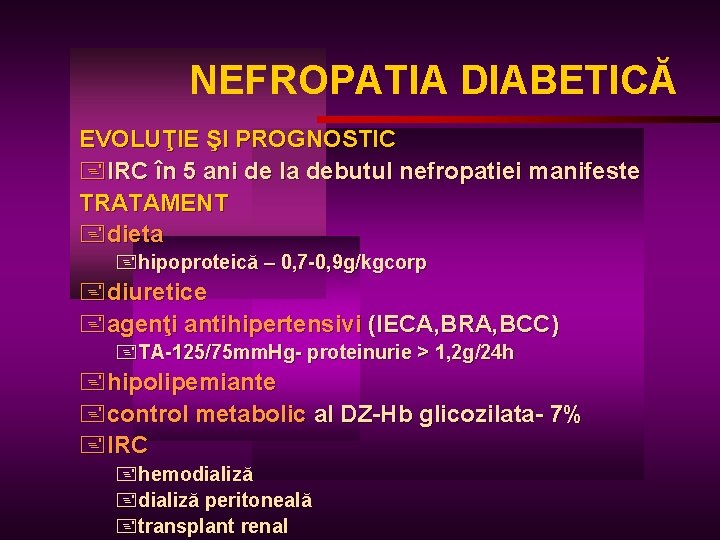 NEFROPATIA DIABETICĂ

EVOLUŢIE ŞI PROGNOSTIC
IRC în 5 ani de la debutul nefropatiei manifeste
TRATAMENT
dieta
hipoproteică – 0,7-0,9g/kgcorp
diuretice
agenţi antihipertensivi (IECA,BRA,BCC)
TA-125/75mmHg- proteinurie > 1,2g/24h
hipolipemiante
control metabolic al DZ-Hb glicozilata- 7%
IRC
hemodializă
dializă peritoneală
transplant renal